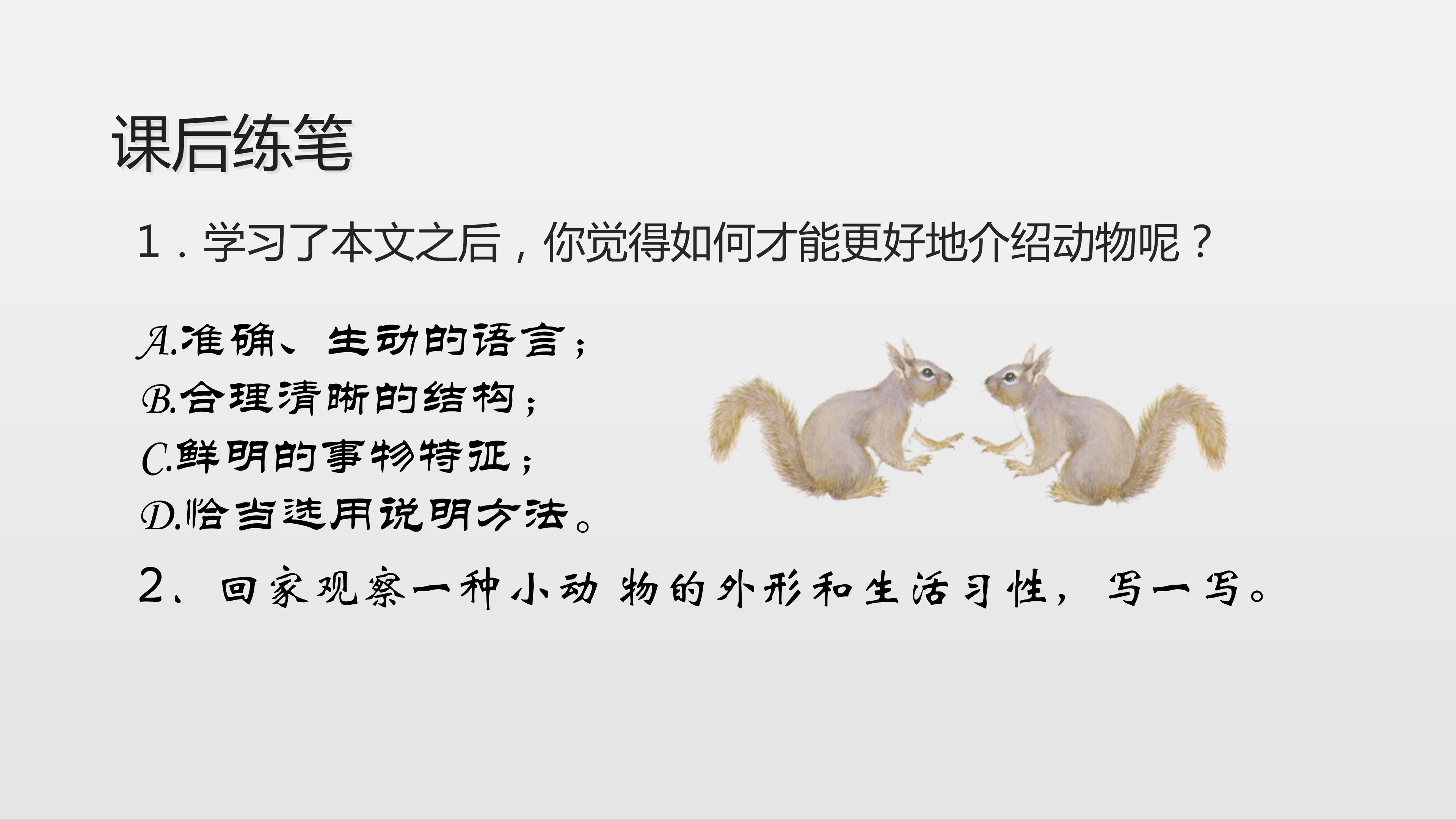 课后练笔

1．学习了本文之后，你觉得如何才能更好地介绍动物呢？

A.准确、生动的语言；
B.合理清晰的结构；
C.鲜明的事物特征；
D.恰当选用说明方法。

2、回家观察一种小动 物的外形和生活习性，写一写。